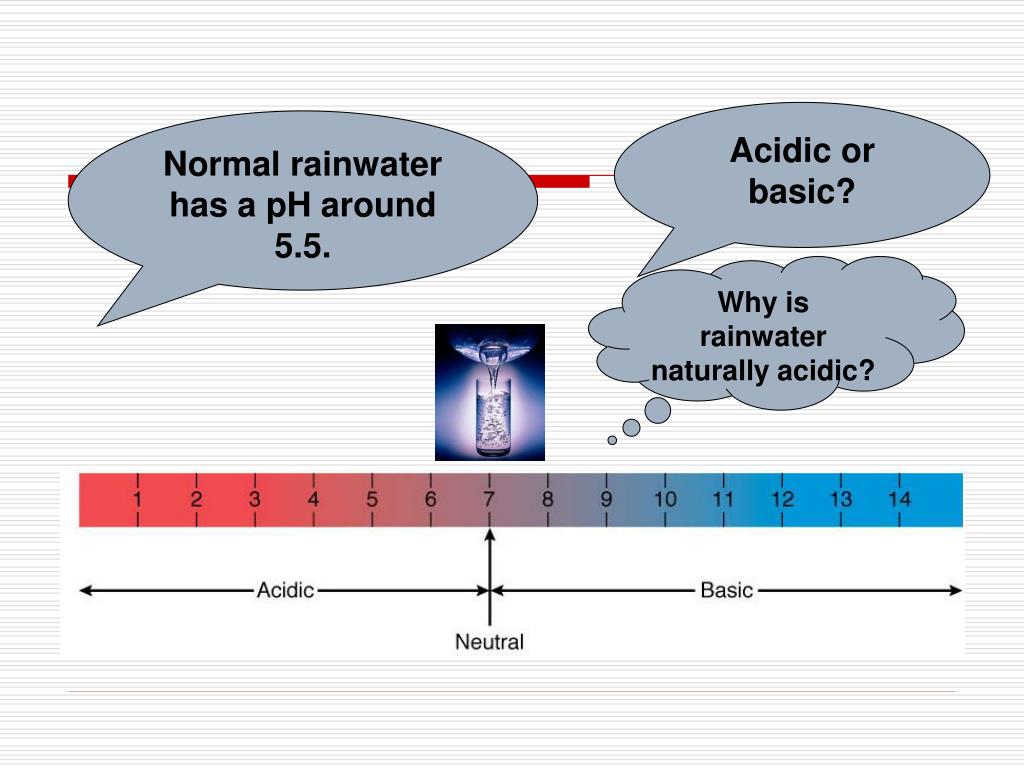 Normal rainwater has a pH around 5.5.

Acidic or basic?

Why is rainwater naturally acidic?

1 2 3 4 5 6 7 8 9 10 11 12 13 14

Acidic

Basic

Neutral